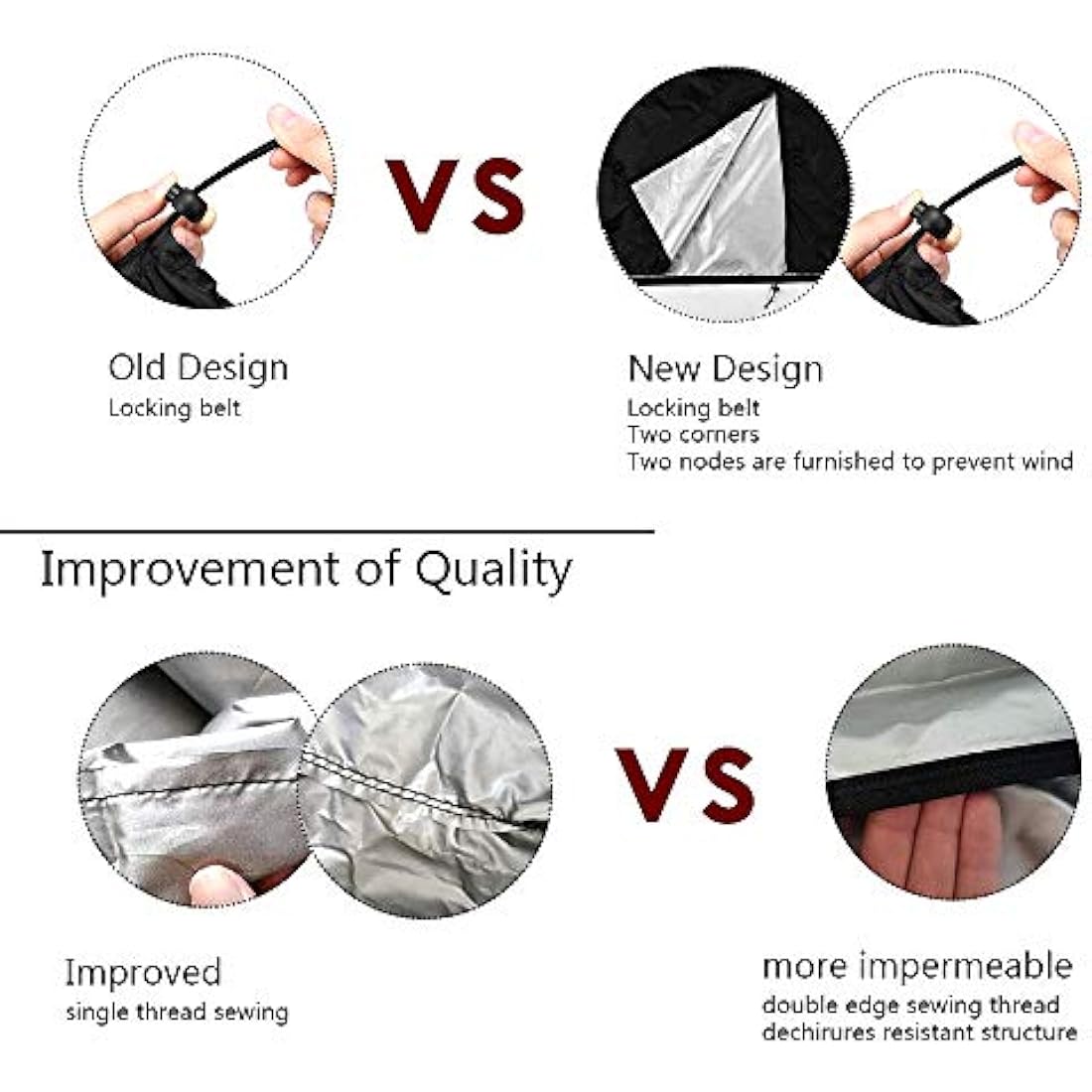 VS

Old Design
Locking belt

New Design
Locking belt
Two corners
Two nodes are furnished to prevent wind

Improvement of Quality

VS

Improved
single thread sewing

more impermeable
double edge sewing thread
dechirures resistant structure